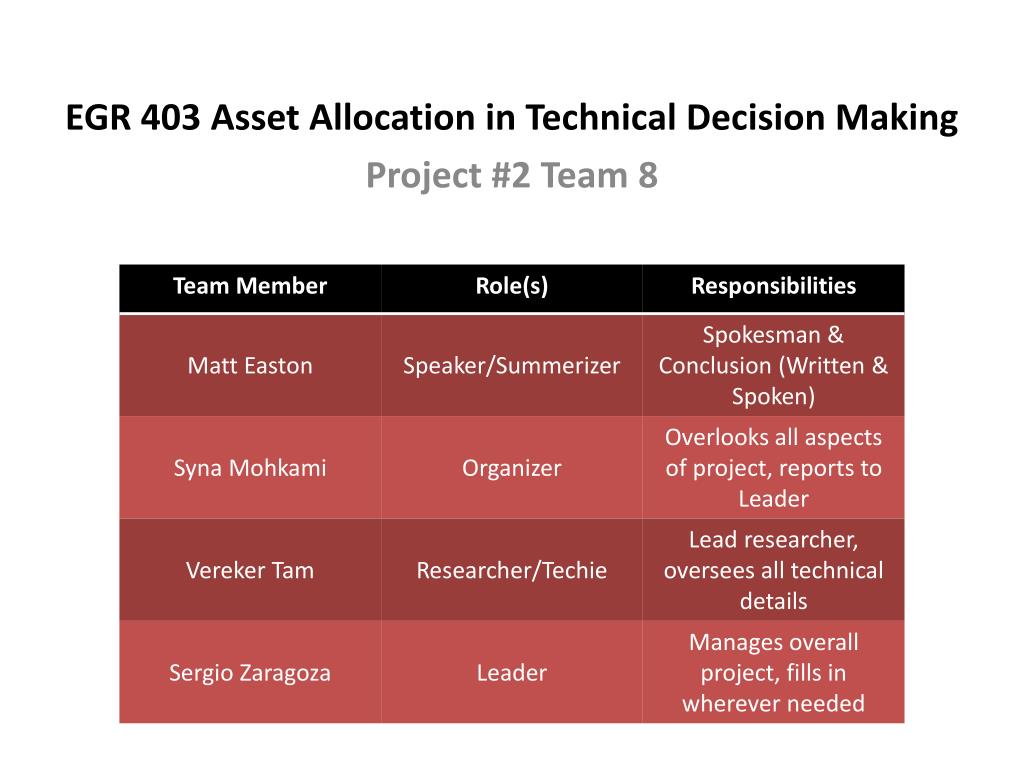 EGR 403 Asset Allocation in Technical Decision Making

Project #2 Team 8

| Team Member | Role(s) | Responsibilities |
|---|---|---|
| Matt Easton | Speaker/Summerizer | Spokesman & Conclusion (Written & Spoken) |
| Syna Mohkami | Organizer | Overlooks all aspects of project, reports to Leader |
| Vereker Tam | Researcher/Techie | Lead researcher, oversees all technical details |
| Sergio Zaragoza | Leader | Manages overall project, fills in wherever needed |